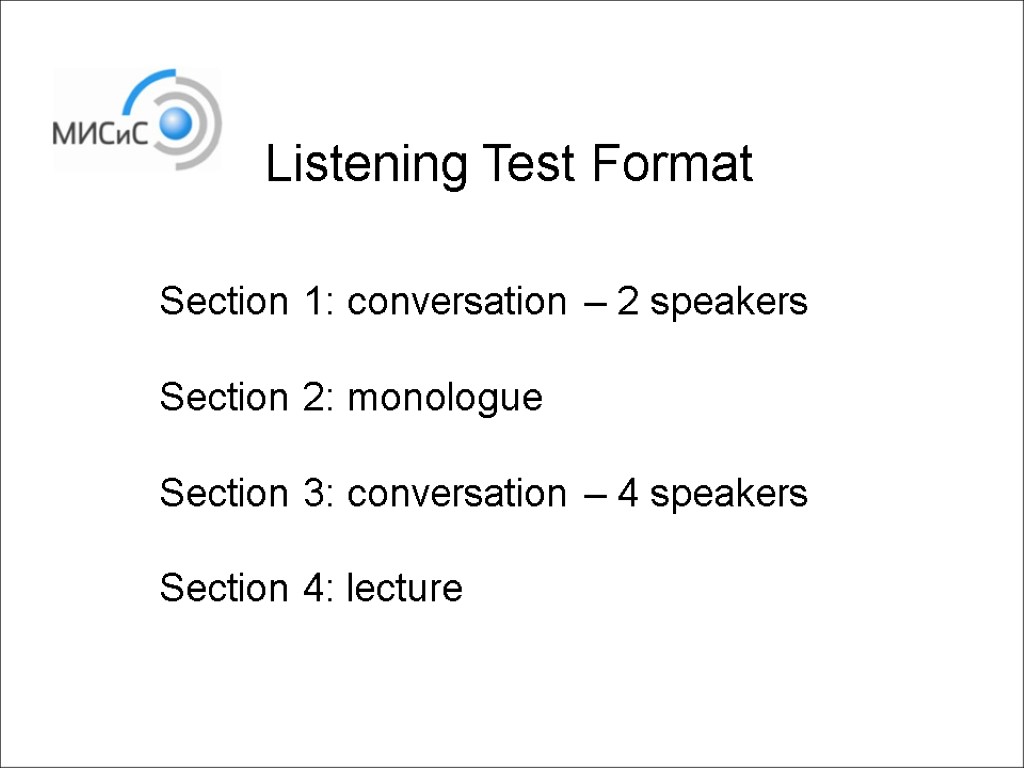 МИСиС

Listening Test Format

Section 1: conversation – 2 speakers

Section 2: monologue

Section 3: conversation – 4 speakers

Section 4: lecture